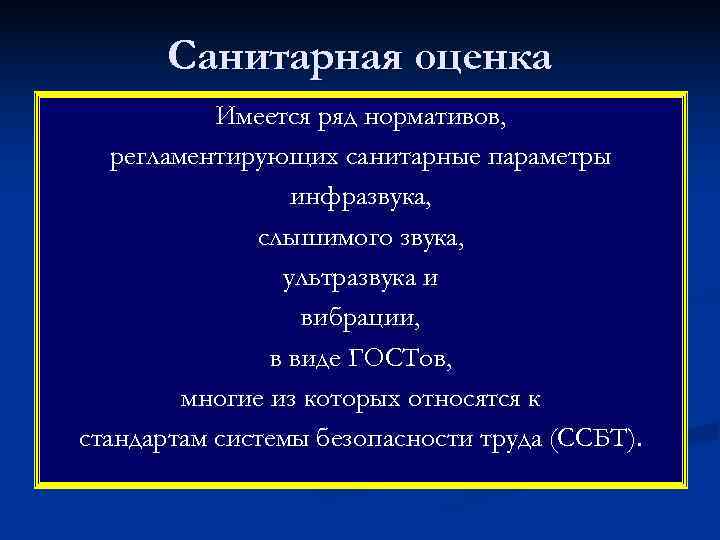 Санитарная оценка

Имеется ряд нормативов,
регламентирующих санитарные параметры
инфразвука,
слышимого звука,
ультразвука и
вибрации,
в виде ГОСТов,
многие из которых относятся к
стандартам системы безопасности труда (ССБТ).